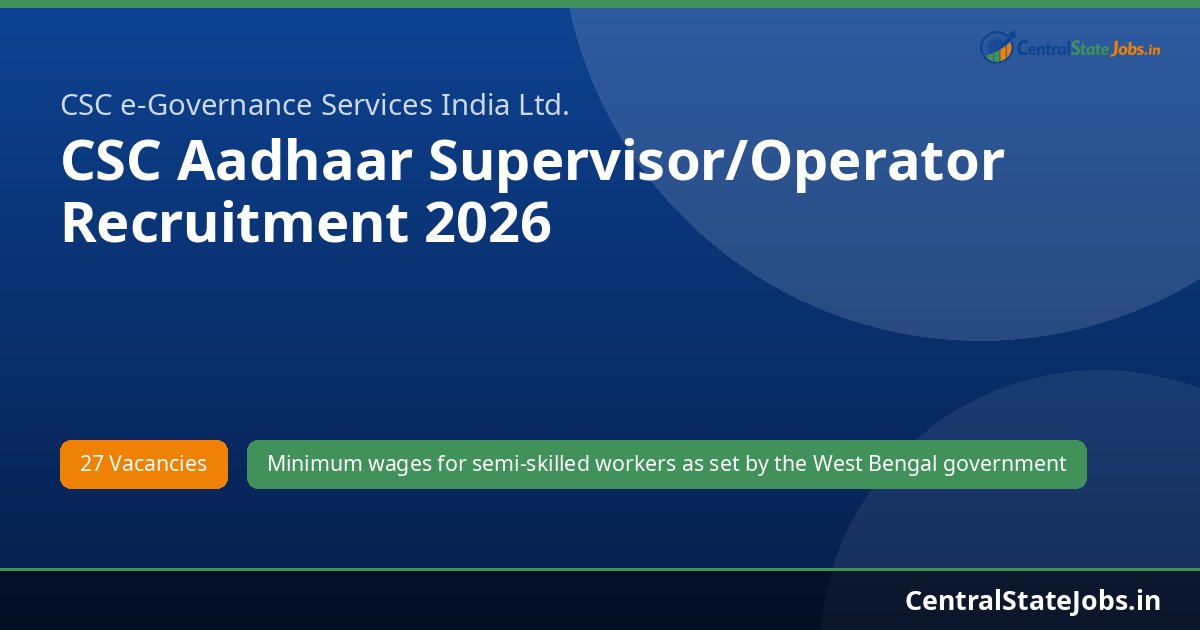 CentralStateJobs.in

CSC e-Governance Services India Ltd.

CSC Aadhaar Supervisor/Operator Recruitment 2026

27 Vacancies

Minimum wages for semi-skilled workers as set by the West Bengal government

CentralStateJobs.in